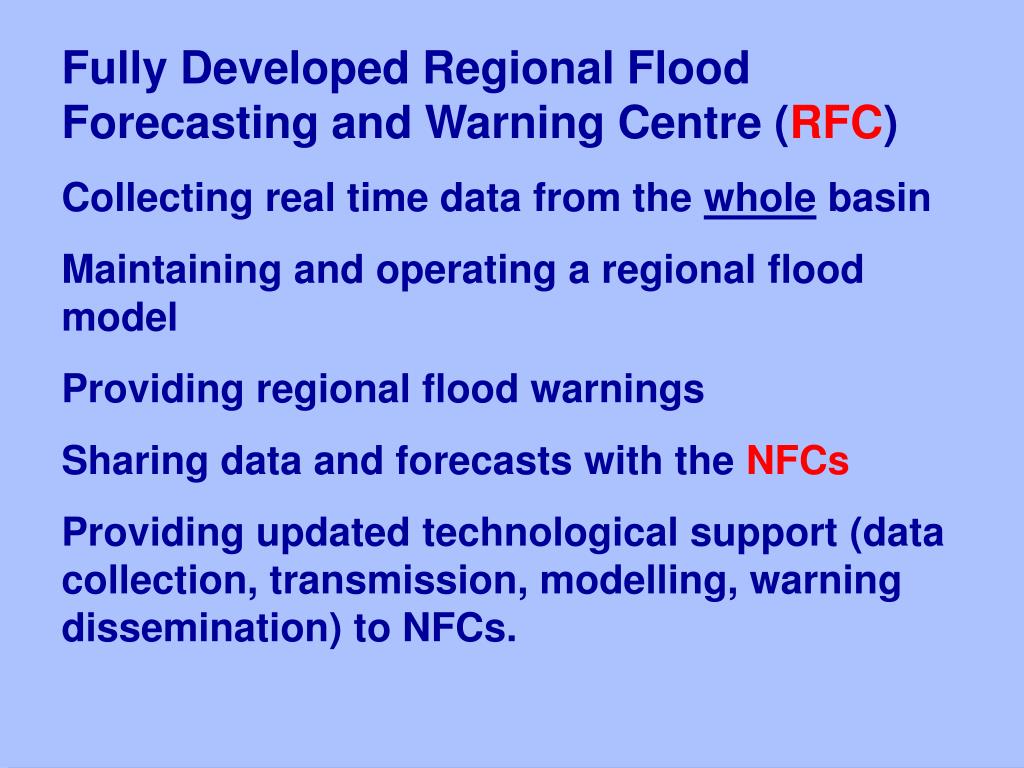 Fully Developed Regional Flood Forecasting and Warning Centre (RFC)

Collecting real time data from the whole basin

Maintaining and operating a regional flood model

Providing regional flood warnings

Sharing data and forecasts with the NFCs

Providing updated technological support (data collection, transmission, modelling, warning dissemination) to NFCs.